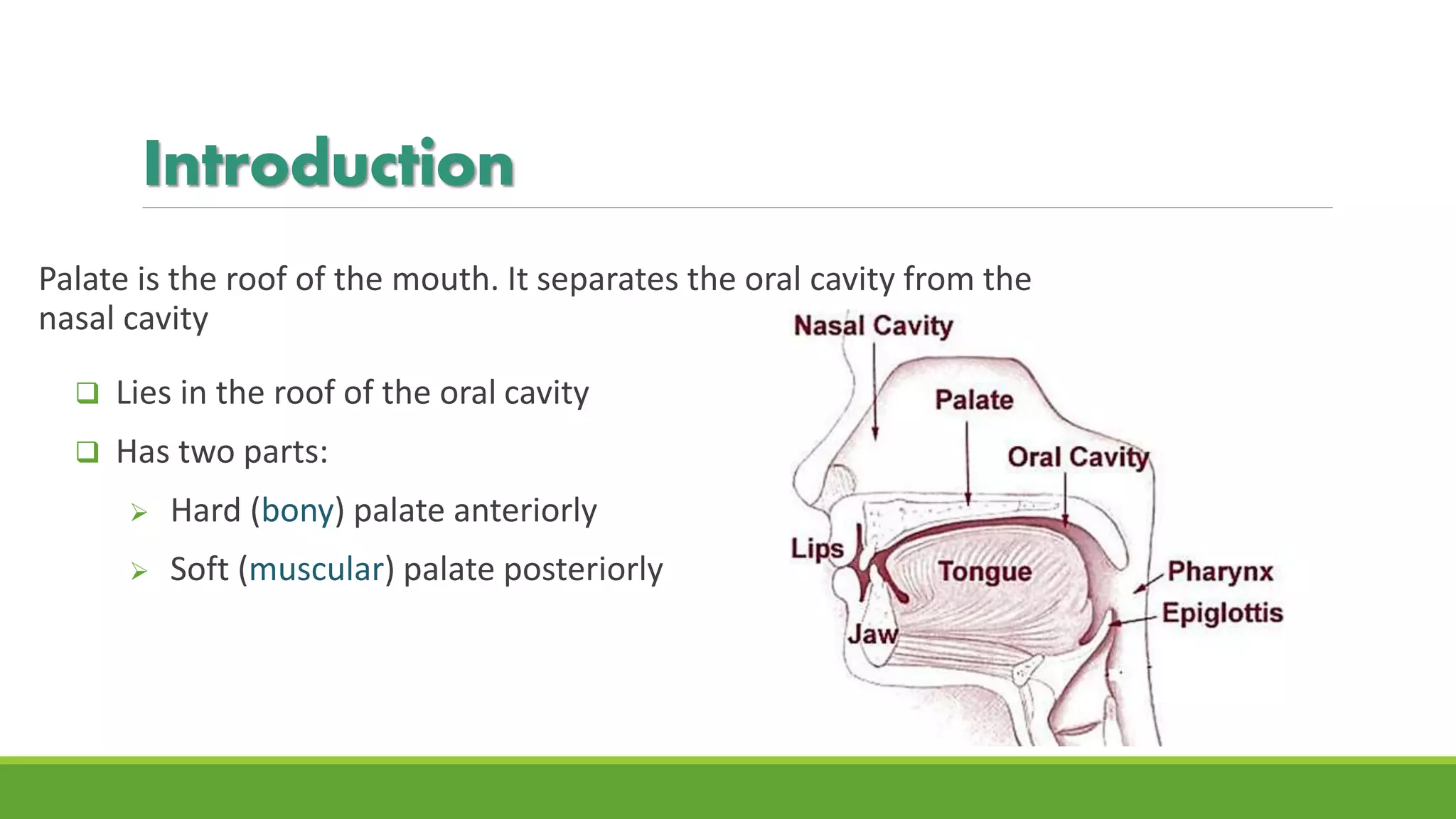 Introduction

Palate is the roof of the mouth. It separates the oral cavity from the nasal cavity

❑ Lies in the roof of the oral cavity

❑ Has two parts:

➢ Hard (bony) palate anteriorly

➢ Soft (muscular) palate posteriorly

Nasal Cavity
Palate
Oral Cavity
Lips
Tongue
Pharynx
Epiglottis
Jaw